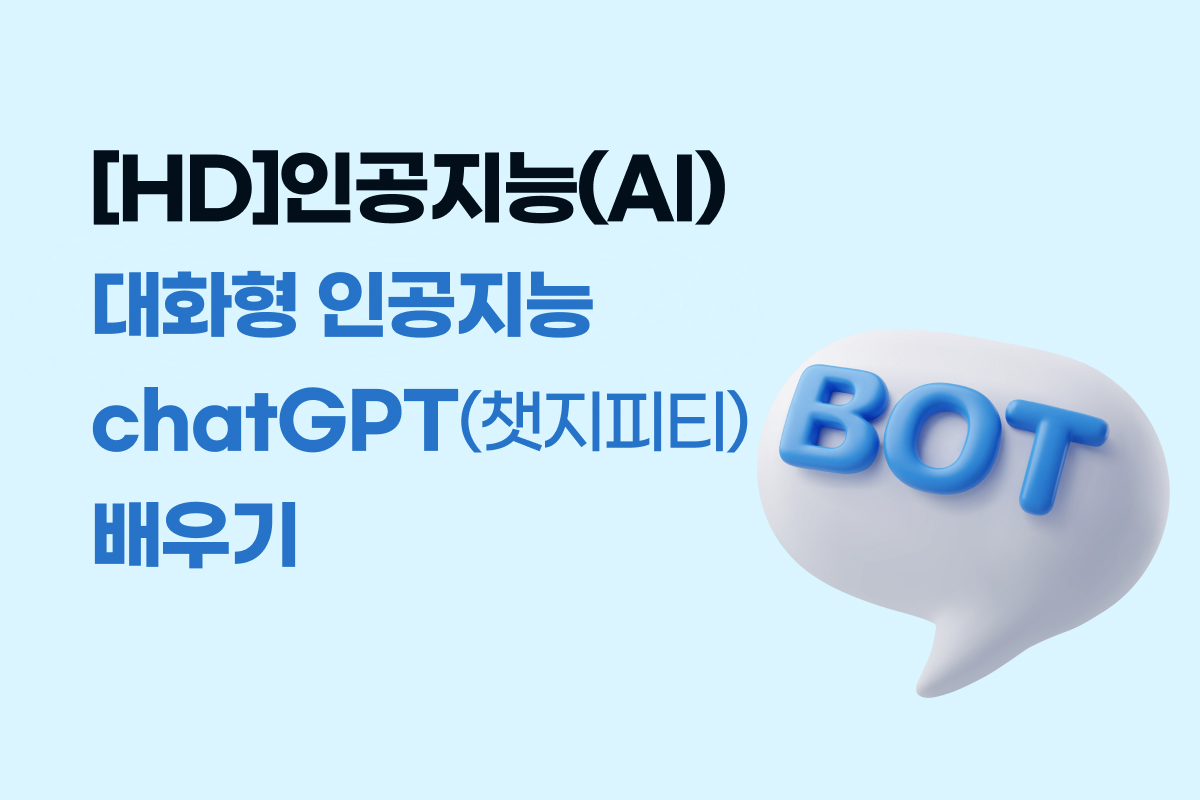 [HD]인공지능(AI)
대화형 인공지능
chatGPT(챗지피티)
배우기

BOT